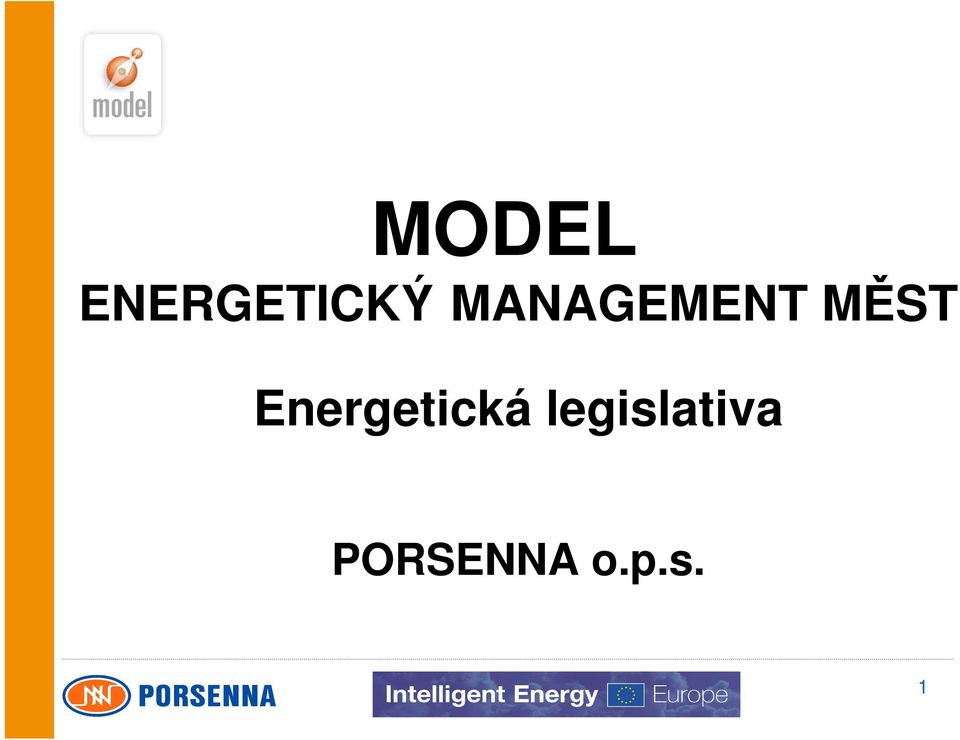 model

MODEL
ENERGETICKÝ MANAGEMENT MĚST

Energetická legislativa

PORSENNA o.p.s.

PORSENNA

Intelligent Energy Europe

1